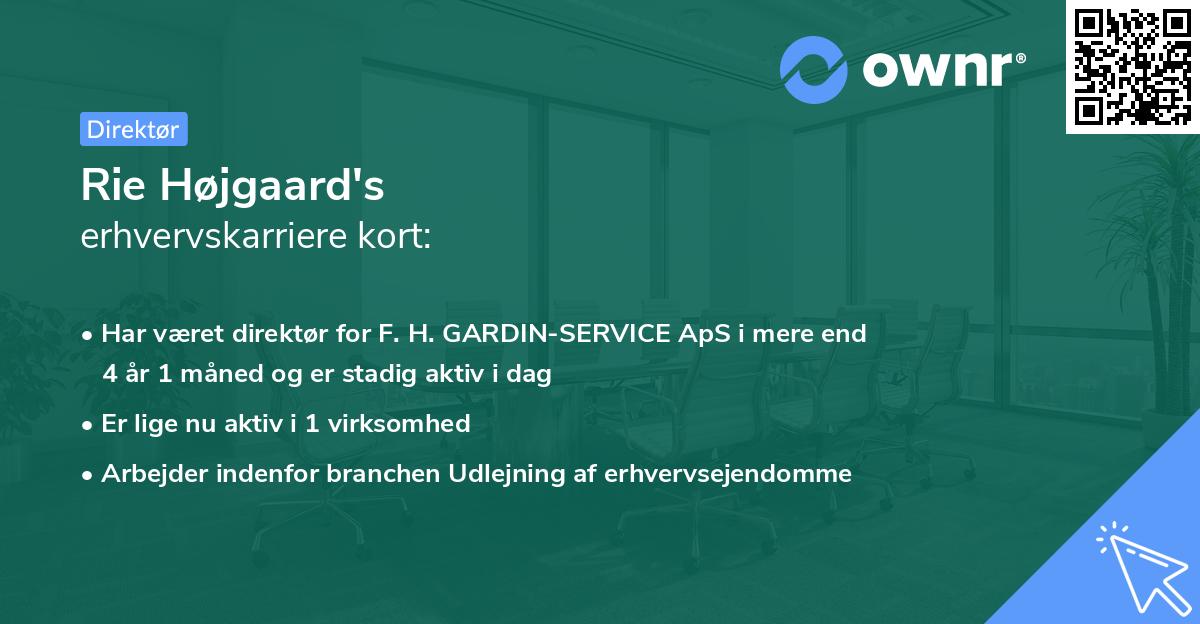 ownr®

Direktør

Rie Højgaard's
erhvervskarriere kort:

• Har været direktør for F. H. GARDIN-SERVICE ApS i mere end 4 år 1 måned og er stadig aktiv i dag
• Er lige nu aktiv i 1 virksomhed
• Arbejder indenfor branchen Udlejning af erhvervsejendomme